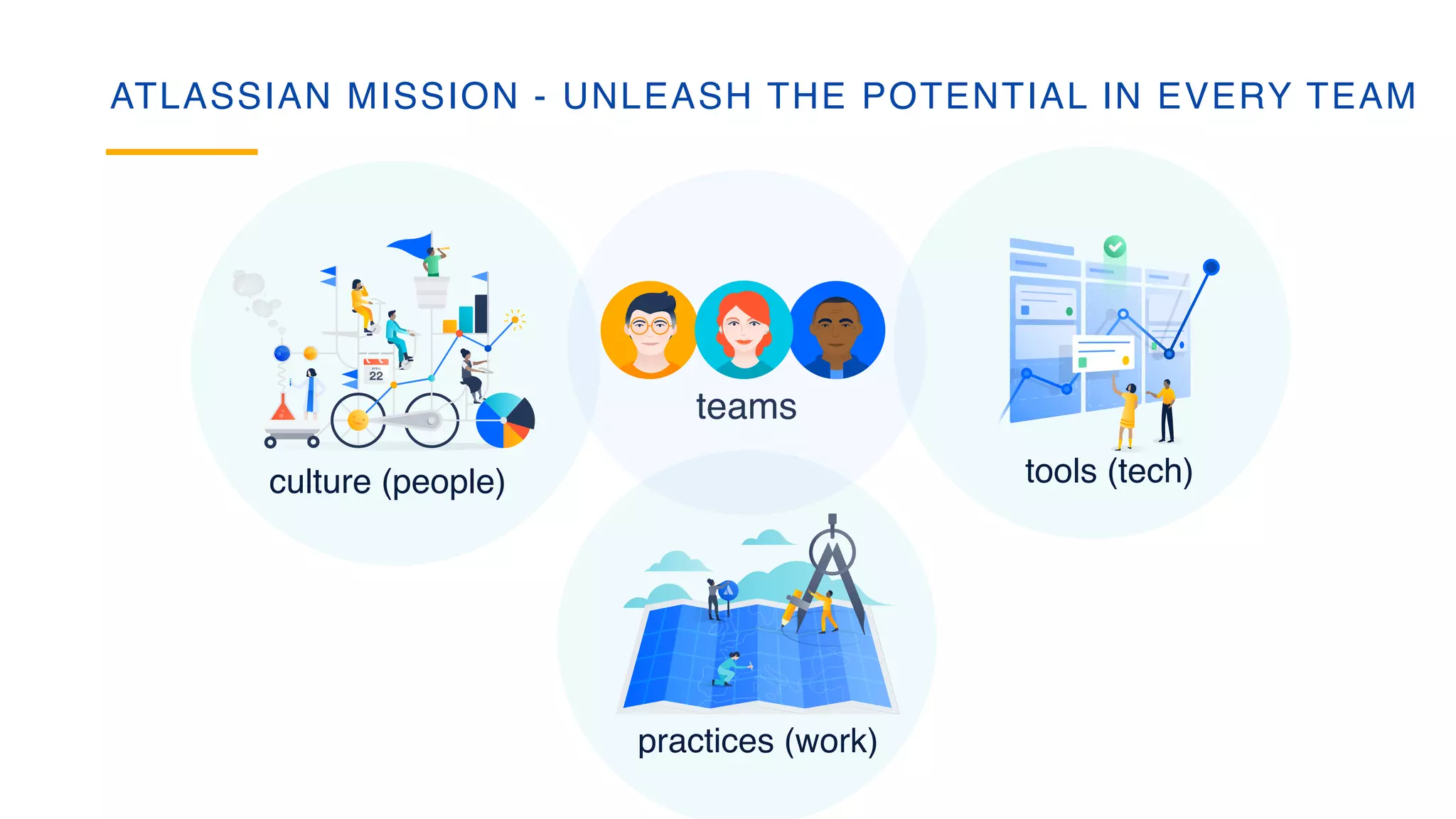 ATLASSIAN MISSION - UNLEASH THE POTENTIAL IN EVERY TEAM

22

culture (people)

teams

tools (tech)

practices (work)